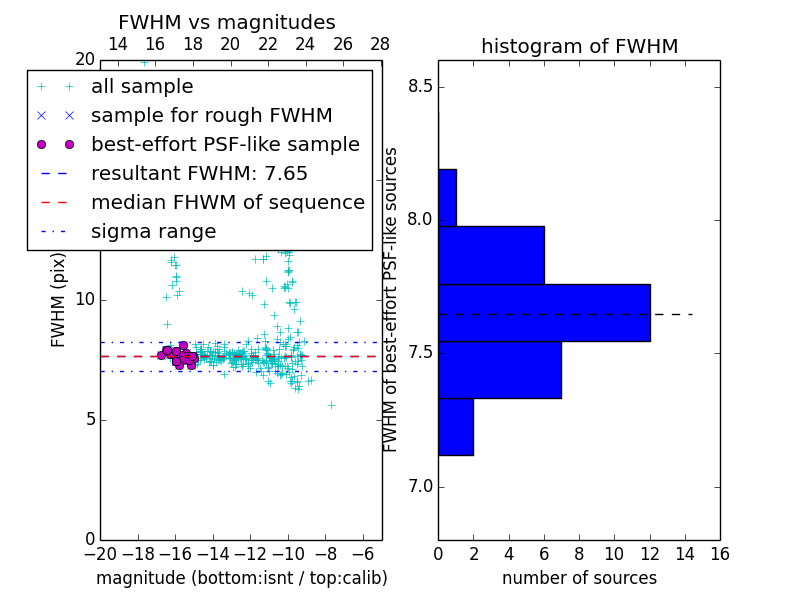 FWHM vs magnitudes

14 16 18 20 22 24 26 28

20

all sample
sample for rough FWHM
best-effort PSF-like sample
resultant FWHM: 7.65
median FHWM of sequence
sigma range

FWHM (pix)

10

5

0

−20 −18 −16 −14 −12 −10 −8 −6

magnitude (bottom:isnt / top:calib)

histogram of FWHM

8.5

8.0

7.5

7.0

FWHM of best-effort PSF-like sources

0 2 4 6 8 10 12 14 16

number of sources